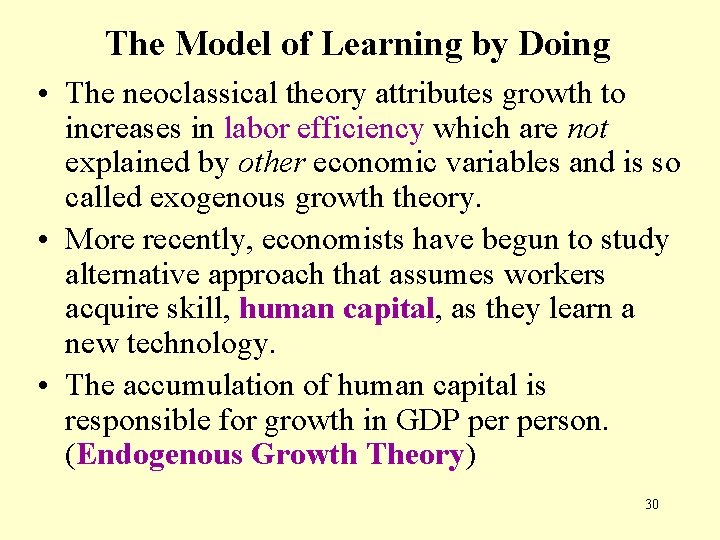 The Model of Learning by Doing

• The neoclassical theory attributes growth to increases in labor efficiency which are not explained by other economic variables and is so called exogenous growth theory.

• More recently, economists have begun to study alternative approach that assumes workers acquire skill, human capital, as they learn a new technology.

• The accumulation of human capital is responsible for growth in GDP per person. (Endogenous Growth Theory)

30